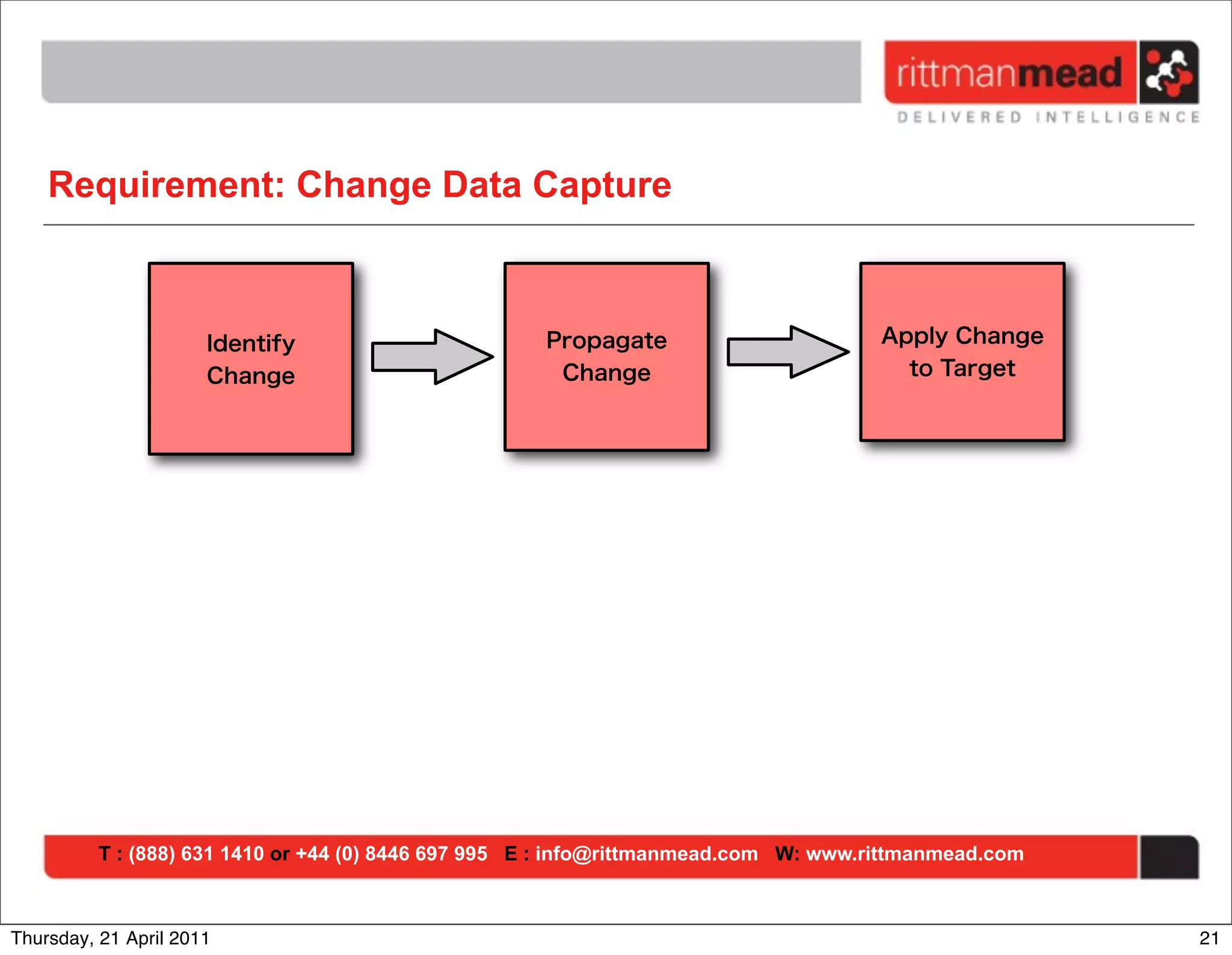 rittmanmead
DELIVERED INTELLIGENCE

Requirement: Change Data Capture

Identify Change

Propagate Change

Apply Change to Target

T : (888) 631 1410 or +44 (0) 8446 697 995 E : info@rittmanmead.com W: www.rittmanmead.com

Thursday, 21 April 2011

21